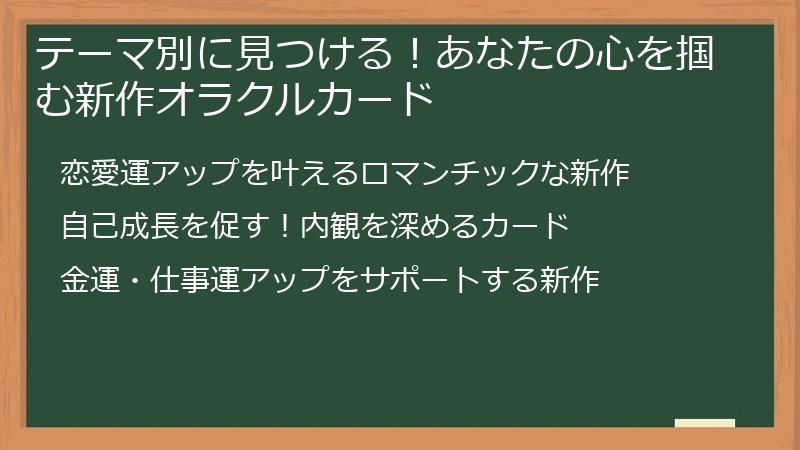 テーマ別に見つける！あなたの心を掴む新作オラクルカード

恋愛運アップを叶えるロマンチックな新作

自己成長を促す！内観を深めるカード

金運・仕事運アップをサポートする新作